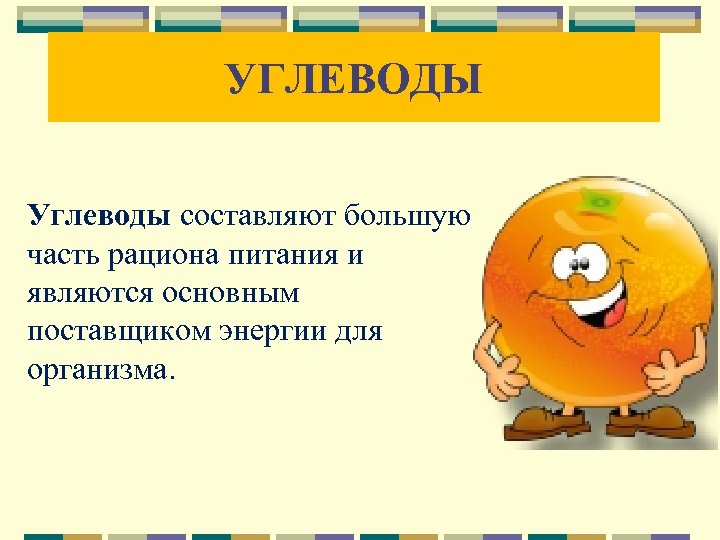 УГЛЕВОДЫ

Углеводы составляют большую часть рациона питания и являются основным поставщиком энергии для организма.